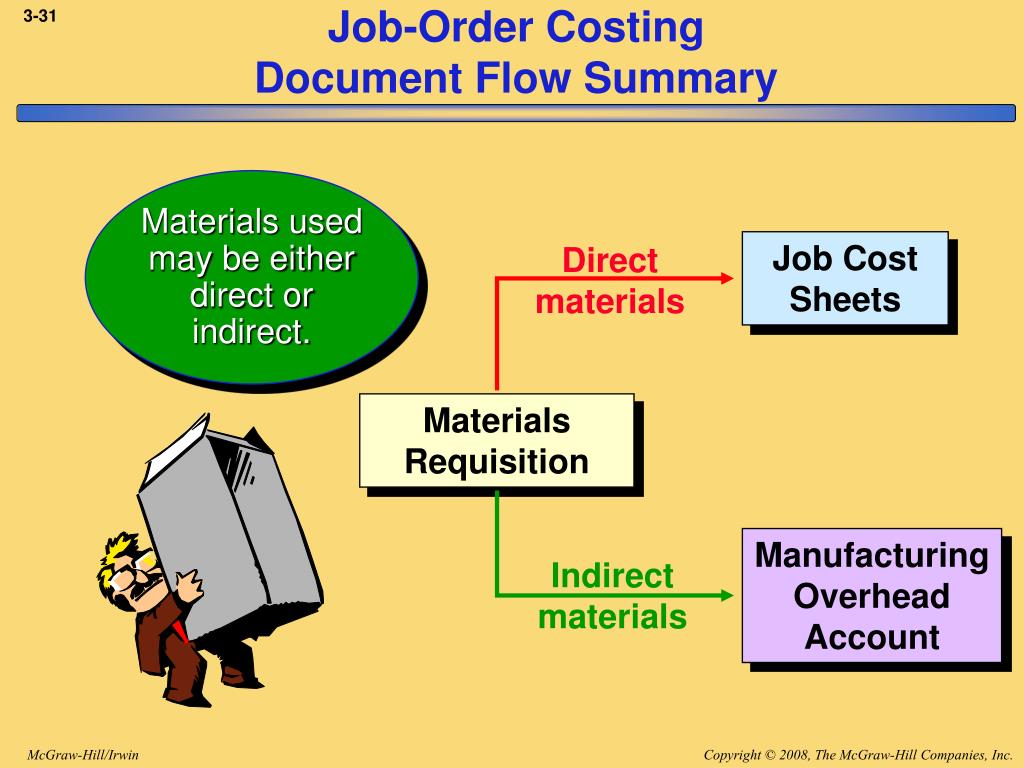 3-31

Job-Order Costing
Document Flow Summary

Materials used may be either direct or indirect.

Direct materials

Job Cost Sheets

Materials Requisition

Indirect materials

Manufacturing Overhead Account

McGraw-Hill/Irwin

Copyright © 2008, The McGraw-Hill Companies, Inc.